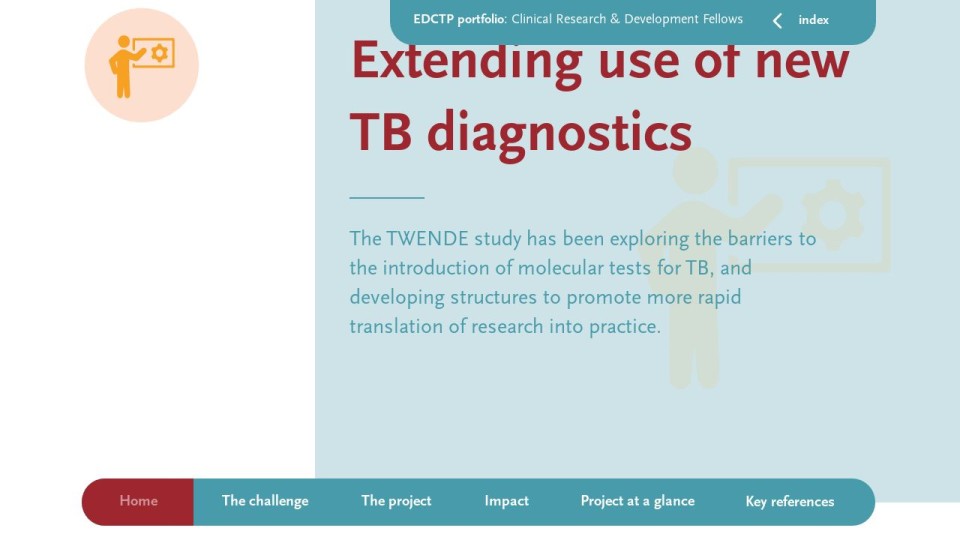 EDCTP portfolio: Clinical Research & Development Fellows

index

Extending use of new TB diagnostics

The TWENDE study has been exploring the barriers to the introduction of molecular tests for TB, and developing structures to promote more rapid translation of research into practice.

Home

The challenge

The project

Impact

Project at a glance

Key references